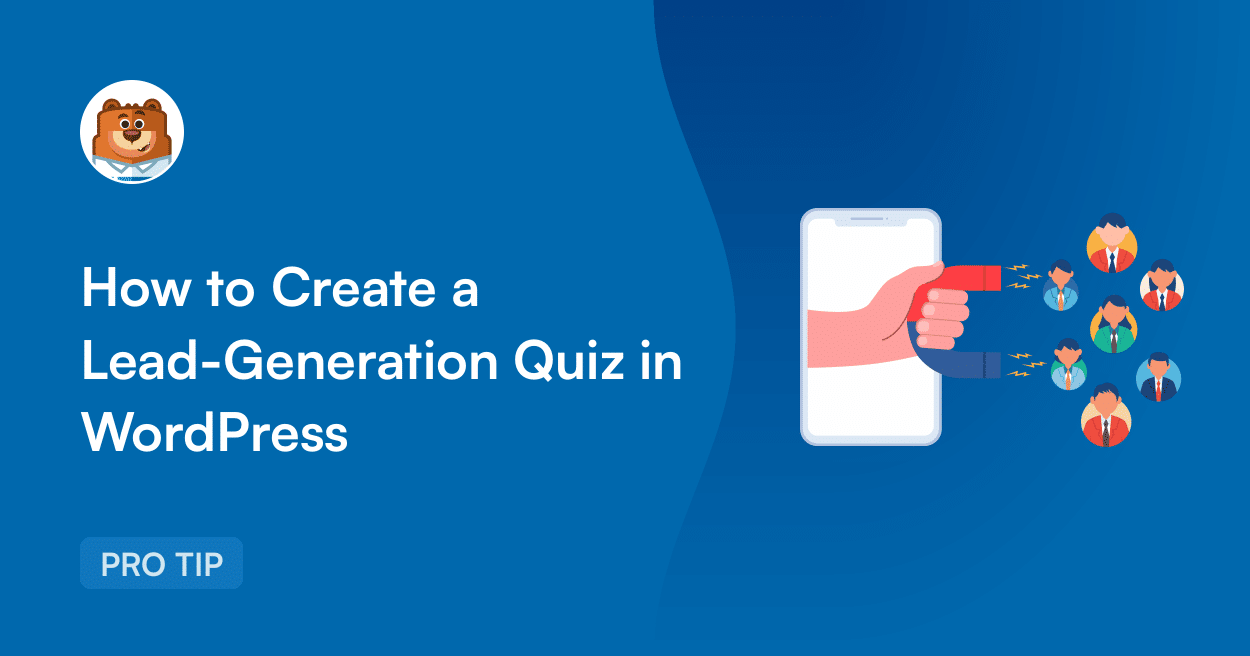 How to Create a Lead-Generation Quiz in WordPress

PRO TIP